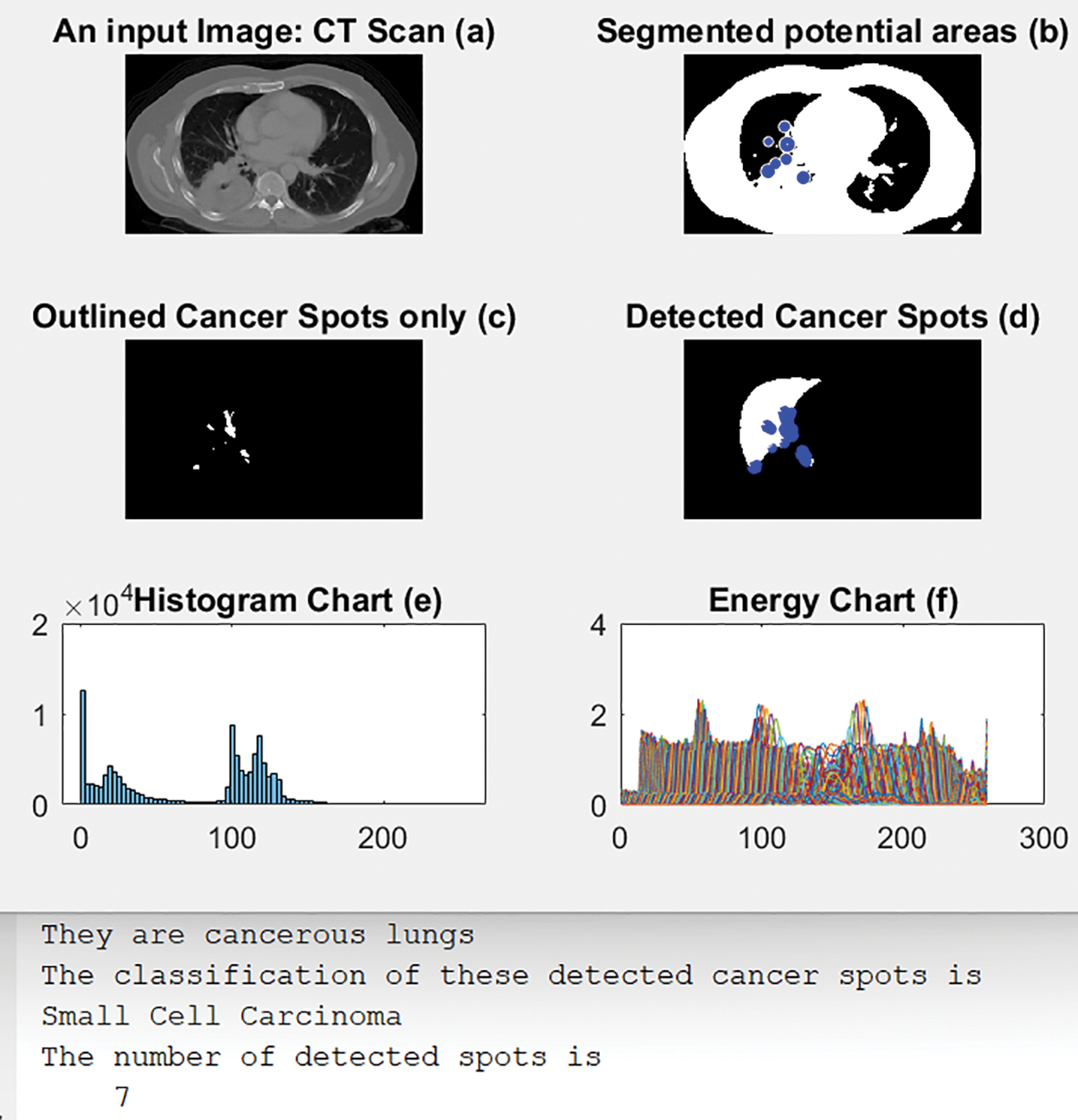 An input Image: CT Scan (a)

Segmented potential areas (b)

Outlined Cancer Spots only (c)

Detected Cancer Spots (d)

$\times 10^4$ Histogram Chart (e)

2
1
0
0 100 200

Energy Chart (f)

4
2
0
0 100 200 300

They are cancerous lungs
The classification of these detected cancer spots is
Small Cell Carcinoma
The number of detected spots is
7